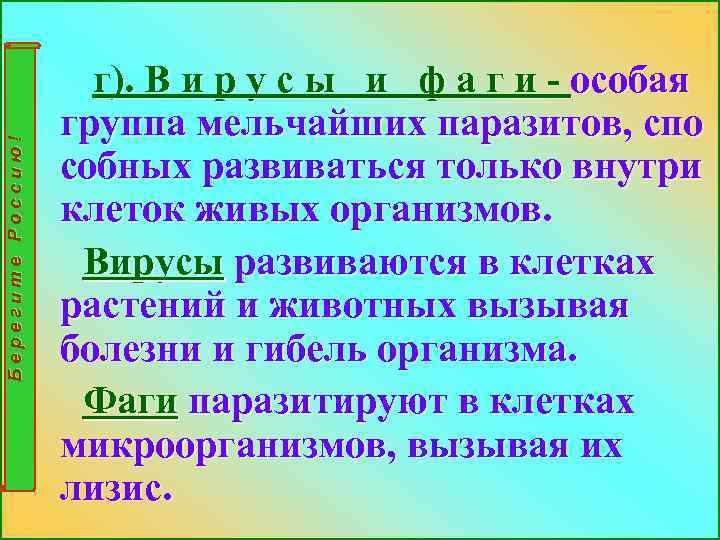 Берегите Россию!

г). Вирусы и фаги - особая группа мельчайших паразитов, спо собных развиваться только внутри клеток живых организмов.

Вирусы развиваются в клетках растений и животных вызывая болезни и гибель организма.

Фаги паразитируют в клетках микроорганизмов, вызывая их лизис.